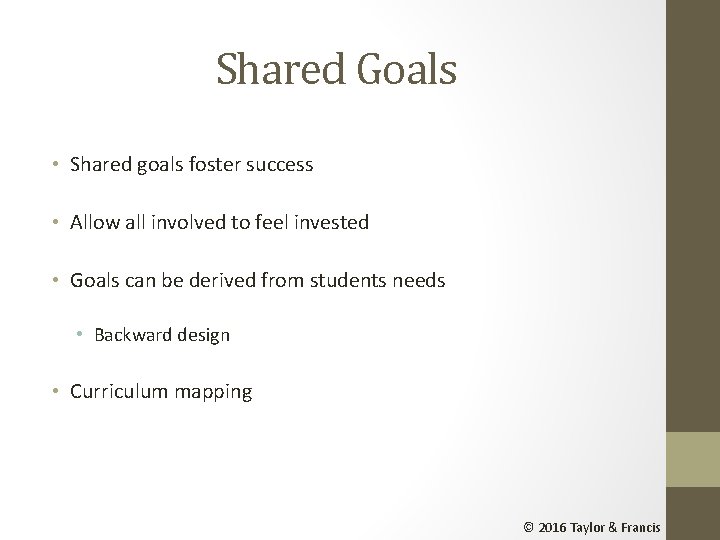 Shared Goals

• Shared goals foster success

• Allow all involved to feel invested

• Goals can be derived from students needs

• Backward design

• Curriculum mapping

© 2016 Taylor & Francis